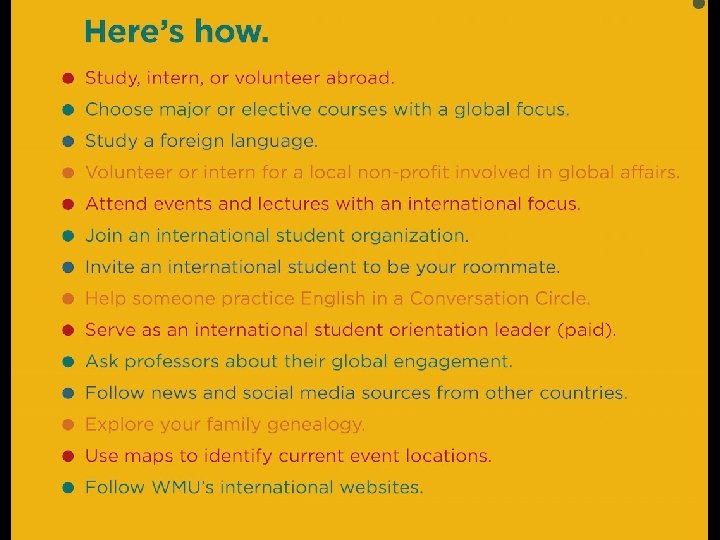 Here's how.

- Study, intern, or volunteer abroad.
- Choose major or elective courses with a global focus.
- Study a foreign language.
- Volunteer or intern for a local non-profit involved in global affairs.
- Attend events and lectures with an international focus.
- Join an international student organization.
- Invite an international student to be your roommate.
- Help someone practice English in a Conversation Circle.
- Serve as an international student orientation leader (paid).
- Ask professors about their global engagement.
- Follow news and social media sources from other countries.
- Explore your family genealogy.
- Use maps to identify current event locations.
- Follow WMU's international websites.